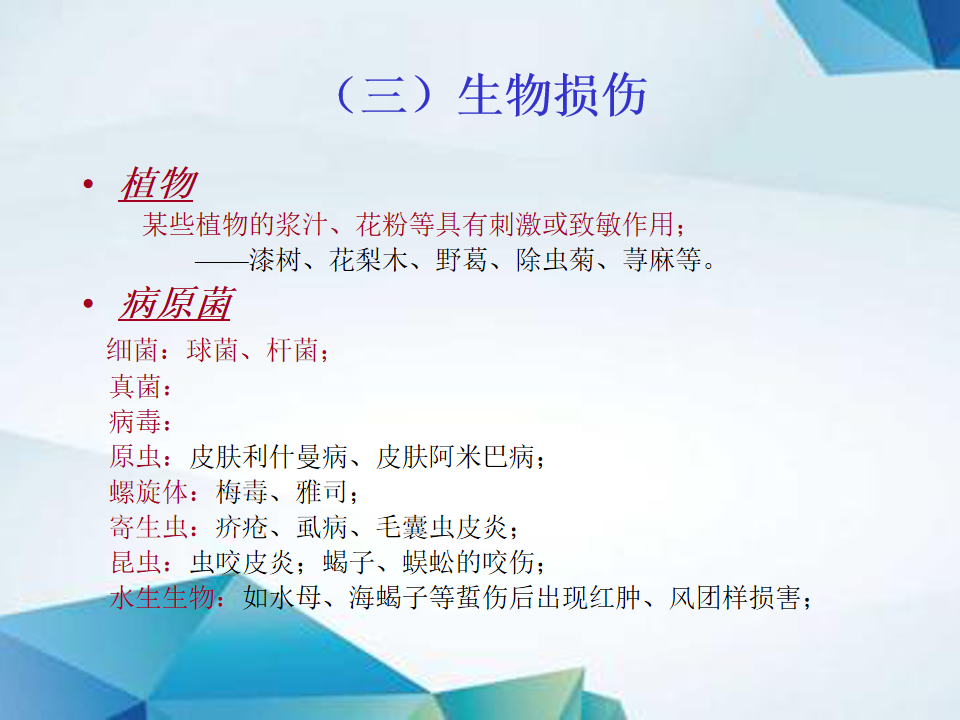 （三）生物损伤

• 植物

某些植物的浆汁、花粉等具有刺激或致敏作用；

——漆树、花梨木、野葛、除虫菊、荨麻等。

• 病原菌

细菌：球菌、杆菌；
真菌：
病毒：
原虫：皮肤利什曼病、皮肤阿米巴病；
螺旋体：梅毒、雅司；
寄生虫：疥疮、虱病、毛囊虫皮炎；
昆虫：虫咬皮炎；蝎子、蜈蚣的咬伤；
水生生物：如水母、海蝎子等蜇伤后出现红肿、风团样损害；